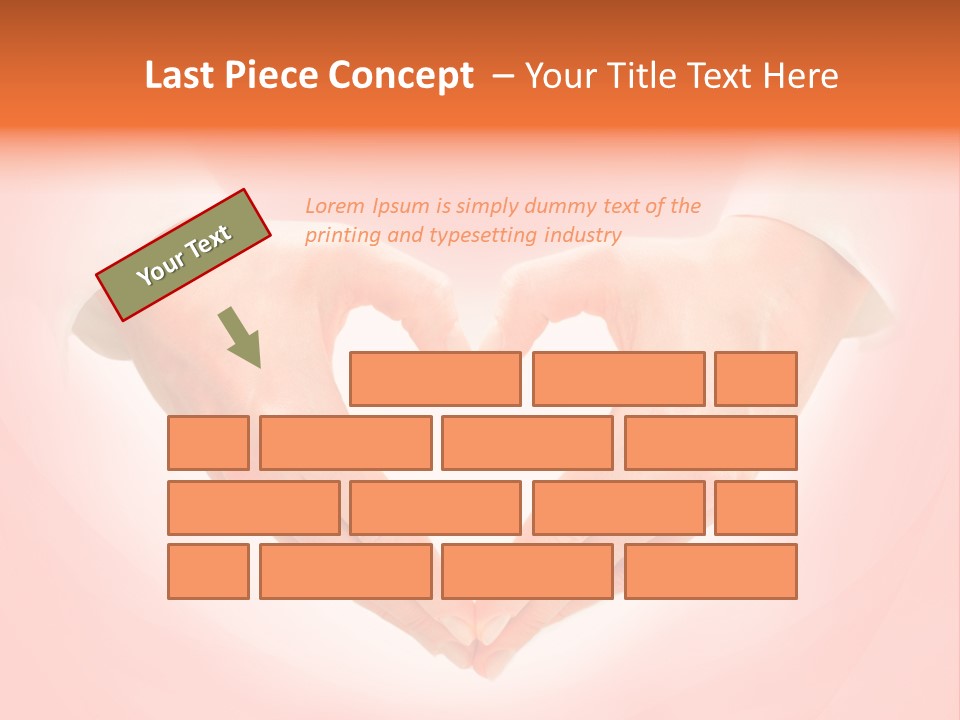 Last Piece Concept – Your Title Text Here

Your Text

Lorem Ipsum is simply dummy text of the printing and typesetting industry